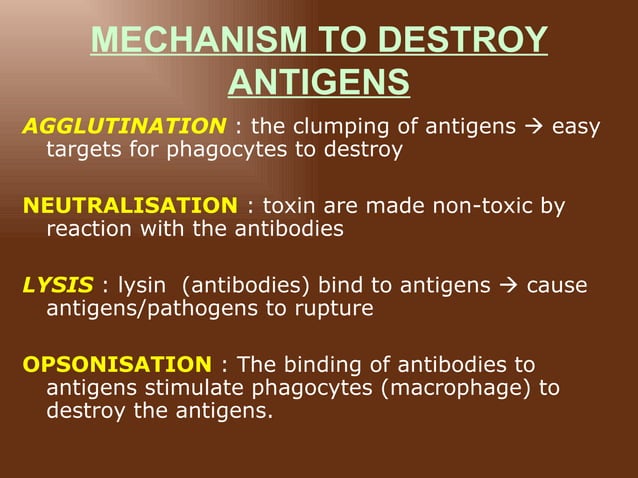 MECHANISM TO DESTROY ANTIGENS

AGGLUTINATION : the clumping of antigens → easy targets for phagocytes to destroy

NEUTRALISATION : toxin are made non-toxic by reaction with the antibodies

LYSIS : lysin (antibodies) bind to antigens → cause antigens/pathogens to rupture

OPSONISATION : The binding of antibodies to antigens stimulate phagocytes (macrophage) to destroy the antigens.